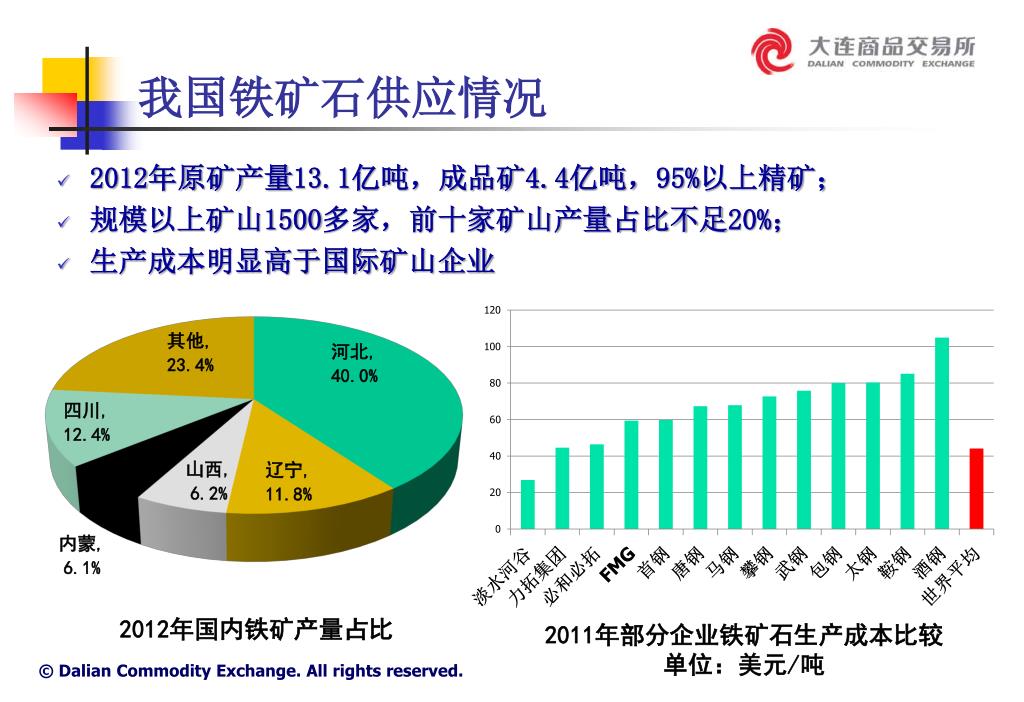 大连商品交易所
DALIAN COMMODITY EXCHANGE

我国铁矿石供应情况

✓ 2012年原矿产量13.1亿吨，成品矿4.4亿吨，95%以上精矿；
✓ 规模以上矿山1500多家，前十家矿山产量占比不足20%；
✓ 生产成本明显高于国际矿山企业

其他, 23.4%
河北, 40.0%
四川, 12.4%
山西, 6.2%
辽宁, 11.8%
内蒙, 6.1%

2012年国内铁矿产量占比

120
100
80
60
40
20
0

淡水河谷
力拓集团
必和必拓
FMG
首钢
唐钢
马钢
攀钢
武钢
包钢
太钢
鞍钢
酒钢
世界平均

2011年部分企业铁矿石生产成本比较
单位：美元/吨

© Dalian Commodity Exchange. All rights reserved.